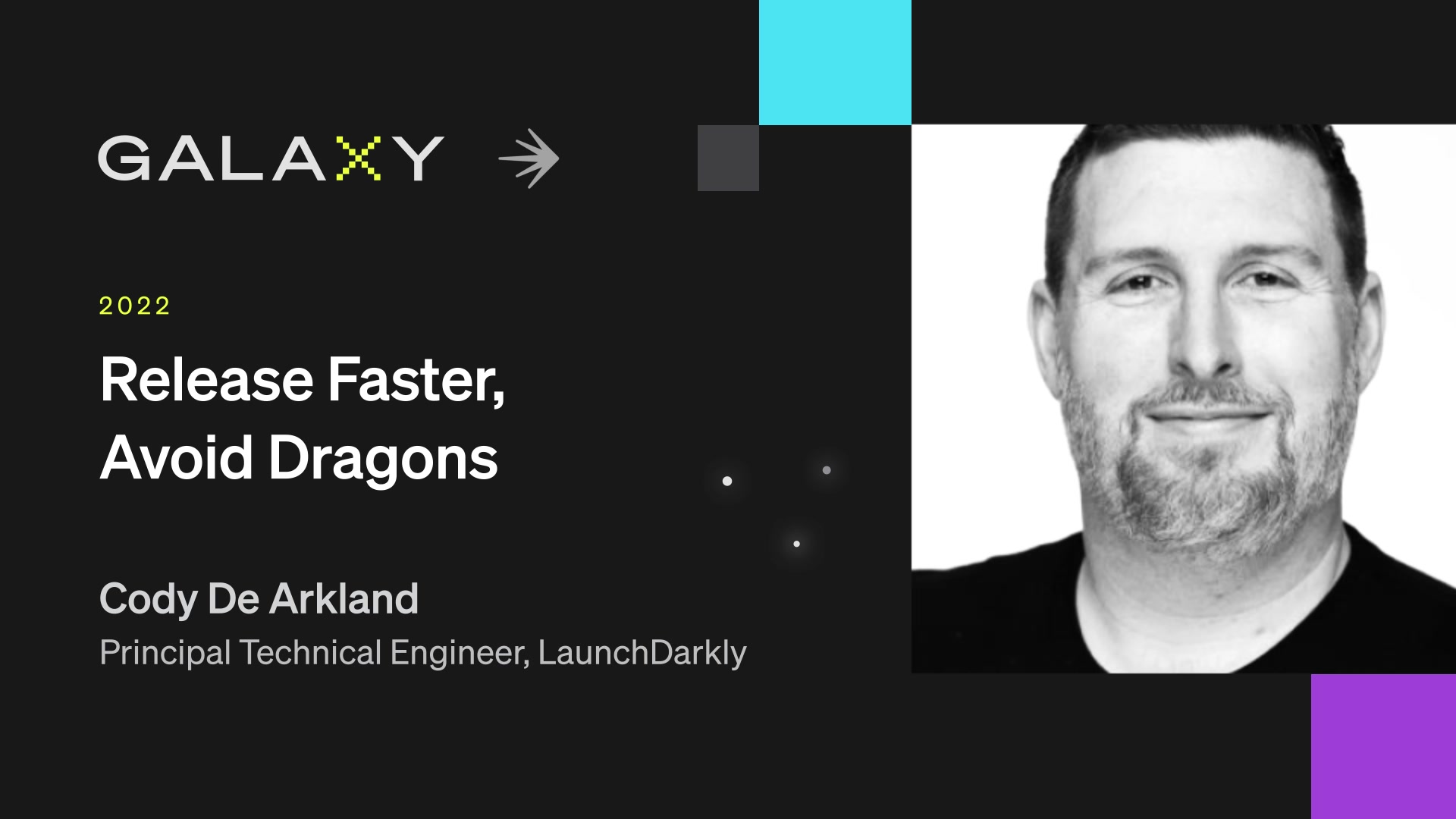 GALAXY

2022

Release Faster, Avoid Dragons

Cody De Arkland

Principal Technical Engineer, LaunchDarkly